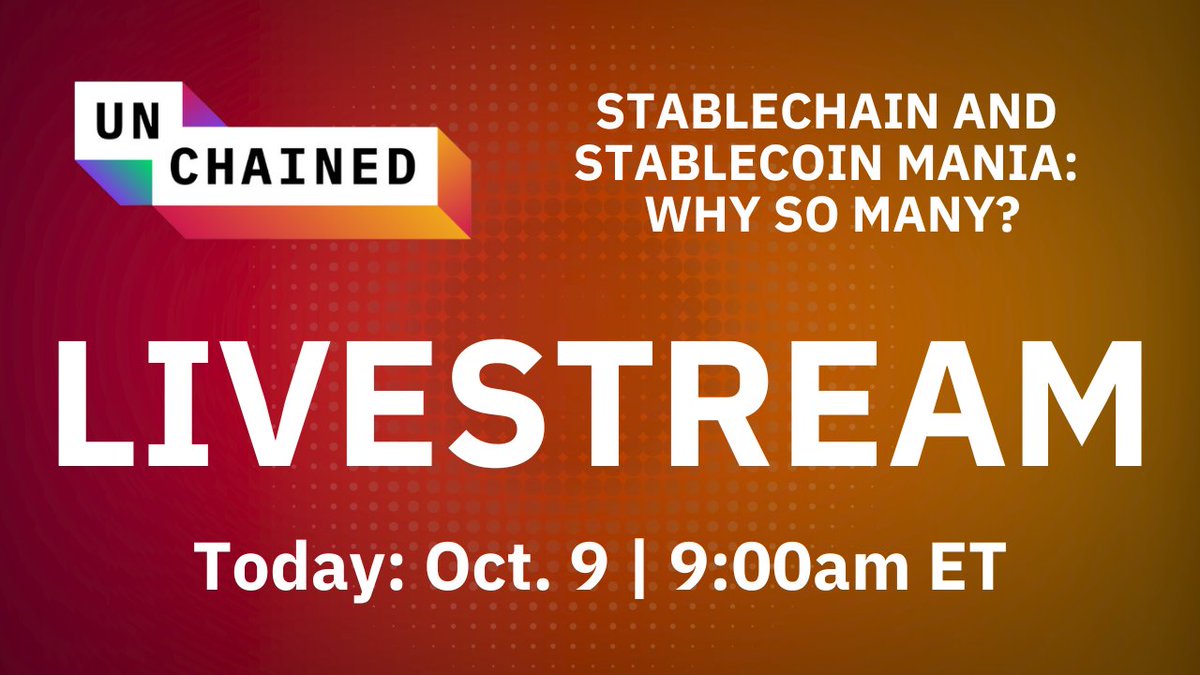 UN CHAINED

STABLECHAIN AND STABLECOIN MANIA: WHY SO MANY?

LIVESTREAM

Today: Oct. 9 | 9:00am ET